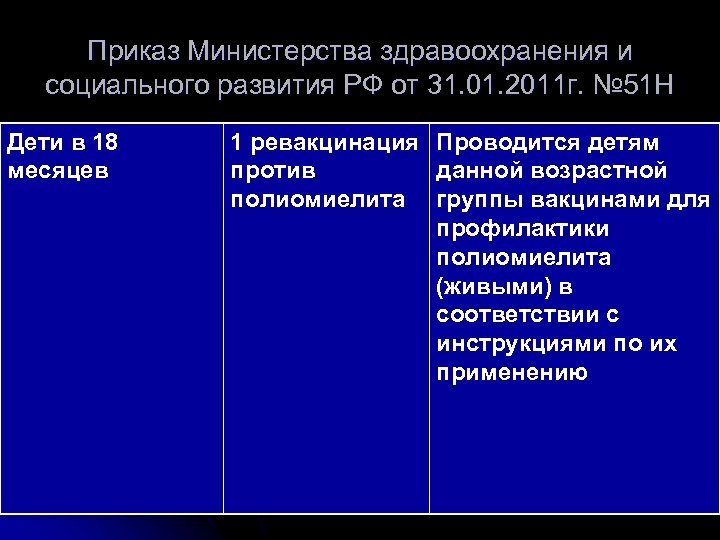 Приказ Министерства здравоохранения и социального развития РФ от 31.01.2011г. №51Н

| Дети в 18 месяцев | 1 ревакцинация против полиомиелита | Проводится детям данной возрастной группы вакцинами для профилактики полиомиелита (живыми) в соответствии с инструкциями по их применению |
|---|---|---|